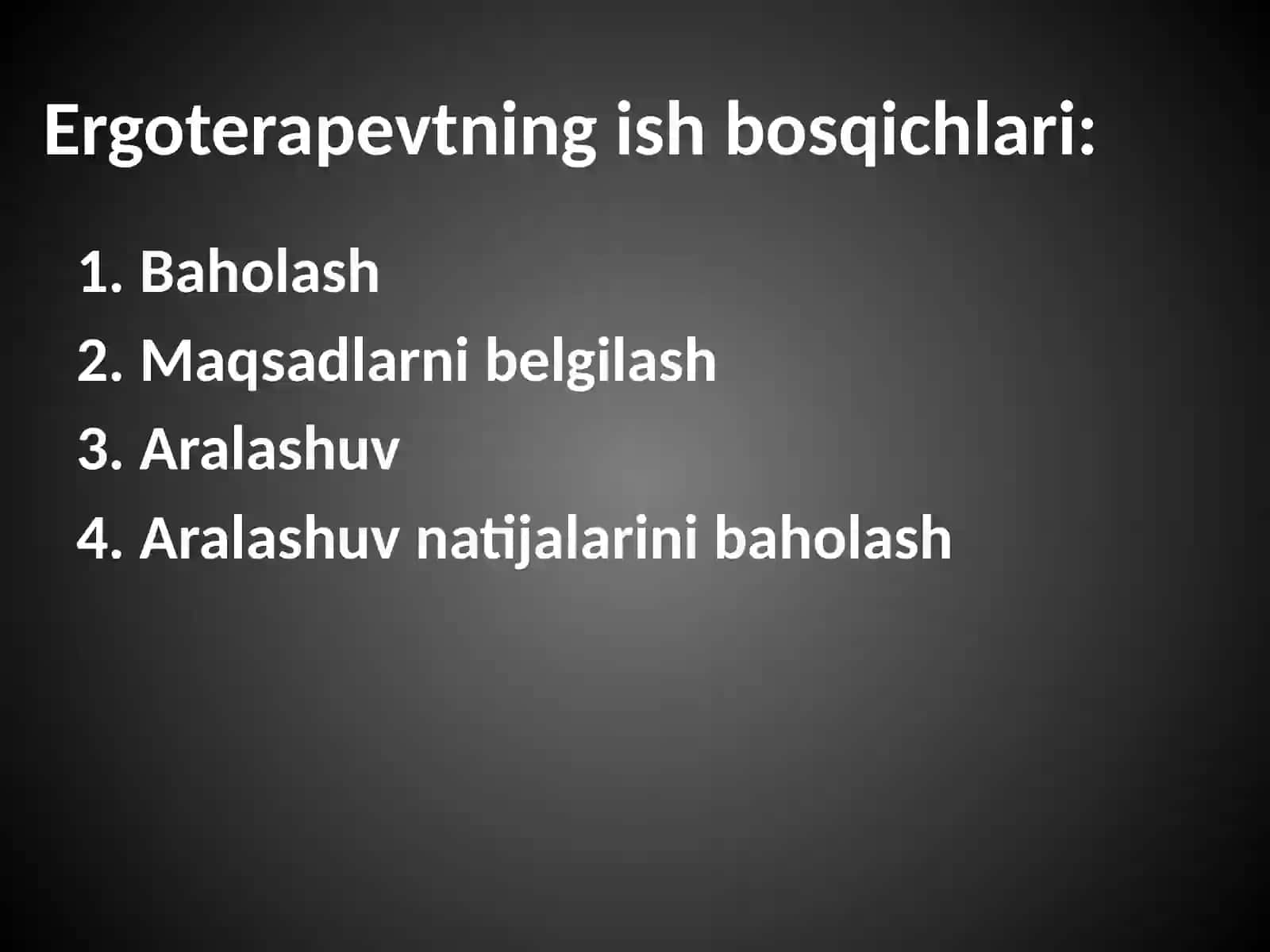 Ergoterapevtning ish bosqichlari:

1. Baholash
2. Maqsadlarni belgilash
3. Aralashuv
4. Aralashuv natijalarini baholash